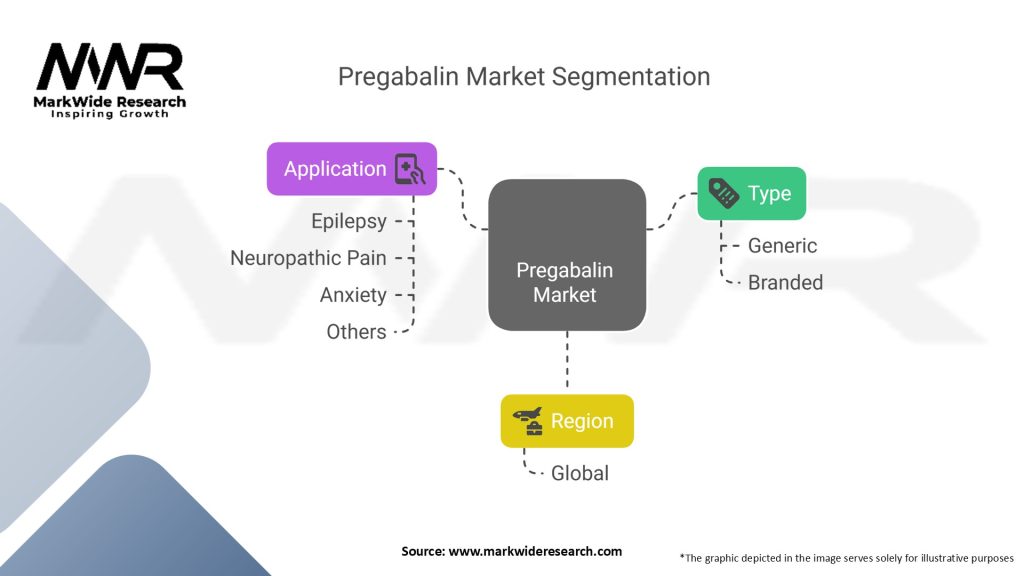 MWR
MarkWide Research
Inspiring Growth

Pregabalin Market Segmentation

Application

Epilepsy
Neuropathic Pain
Anxiety
Others

Pregabalin Market

Type

Generic
Branded

Region

Global

Source: www.markwideresearch.com

*The graphic depicted in the image serves solely for illustrative purposes